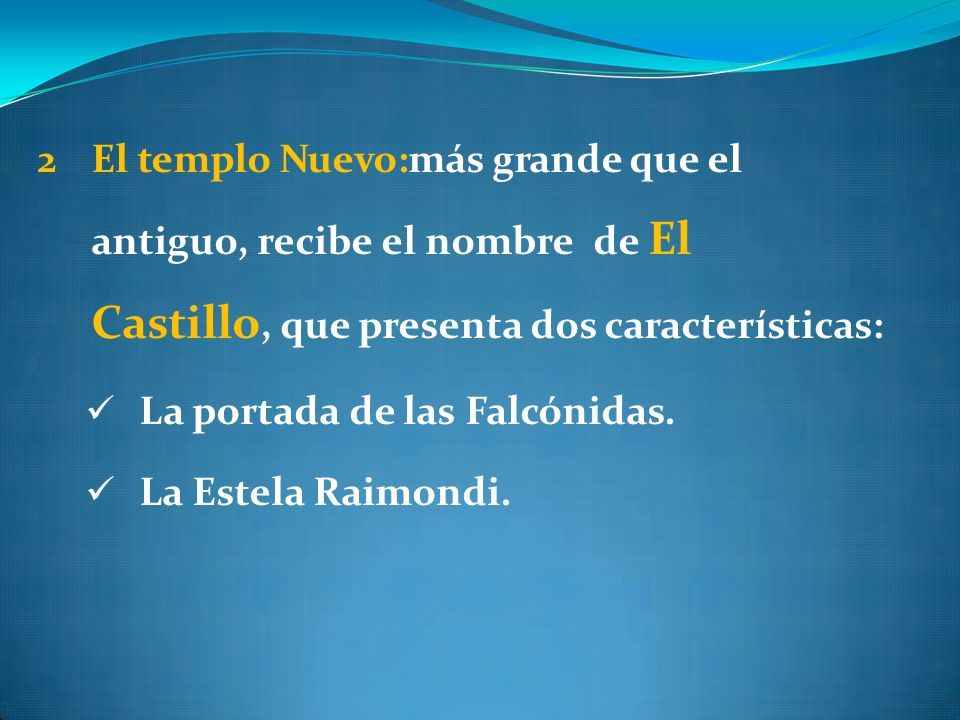 2 El templo Nuevo:más grande que el antiguo, recibe el nombre de El Castillo, que presenta dos características:

✓ La portada de las Falcónidas.

✓ La Estela Raimondi.